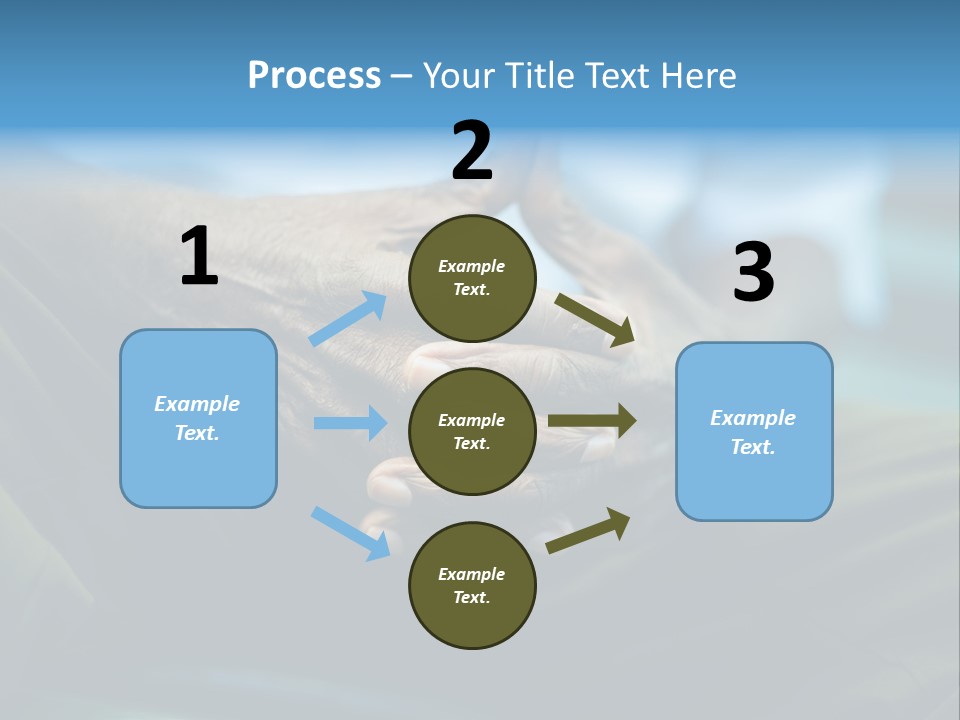 Process – Your Title Text Here

1

Example Text.

2

Example Text.

Example Text.

Example Text.

3

Example Text.